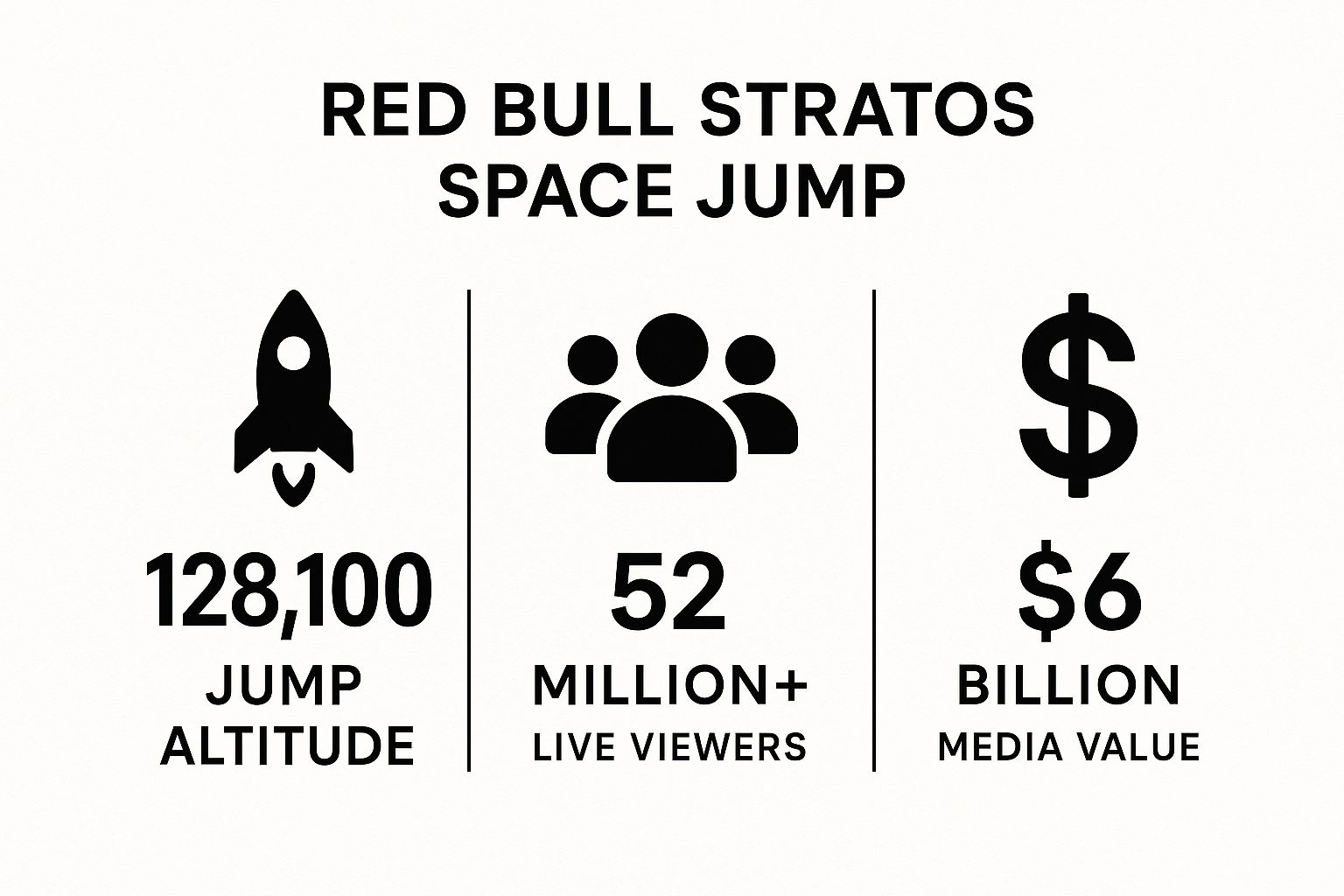 RED BULL STRATOS SPACE JUMP

128,100
JUMP ALTITUDE

52
MILLION+
LIVE VIEWERS

$6
BILLION
MEDIA VALUE